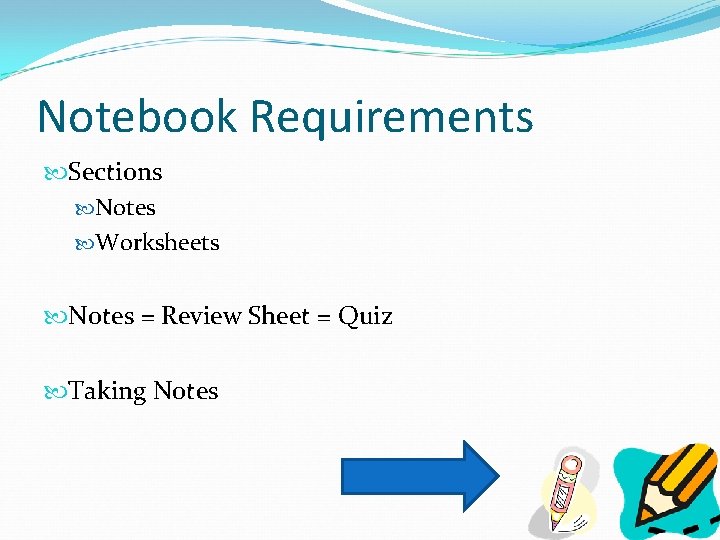 Notebook Requirements

Sections

Notes

Worksheets

Notes = Review Sheet = Quiz

Taking Notes